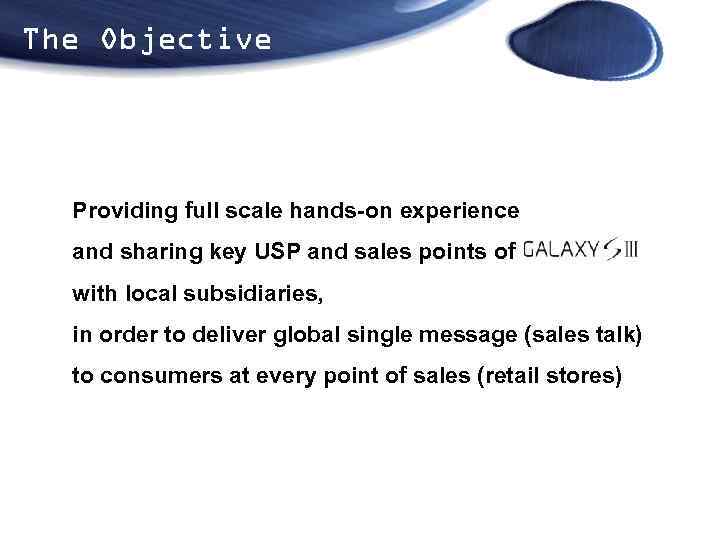 The Objective

Providing full scale hands-on experience
and sharing key USP and sales points of GALAXY S III
with local subsidiaries,
in order to deliver global single message (sales talk)
to consumers at every point of sales (retail stores)